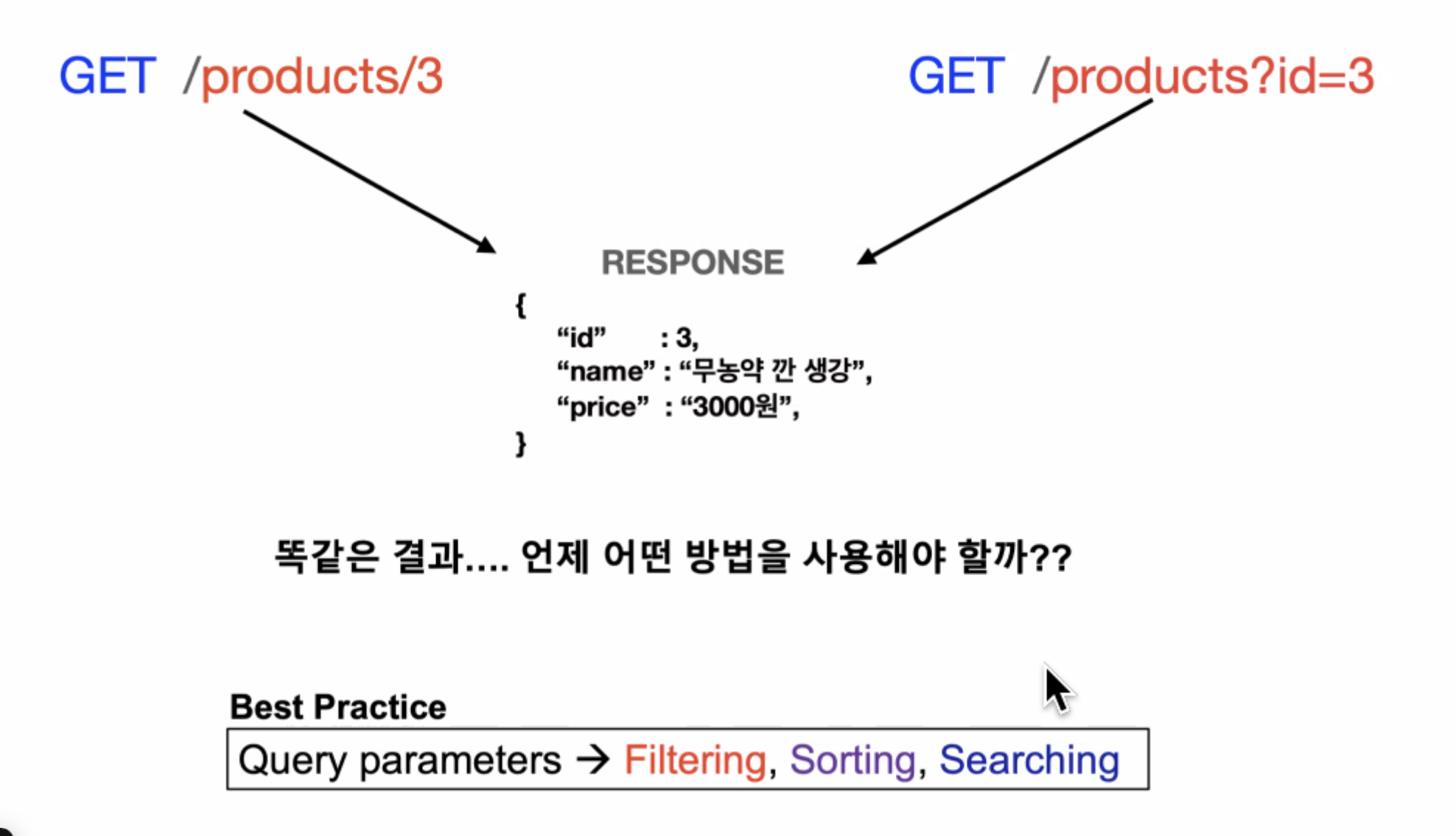 GET /products/3

GET /products?id=3

RESPONSE

{
“id” : 3,
“name” : “무농약 깐 생강”,
“price” : “3000원”,
}

똑같은 결과.... 언제 어떤 방법을 사용해야 할까??

Best Practice

Query parameters → Filtering, Sorting, Searching